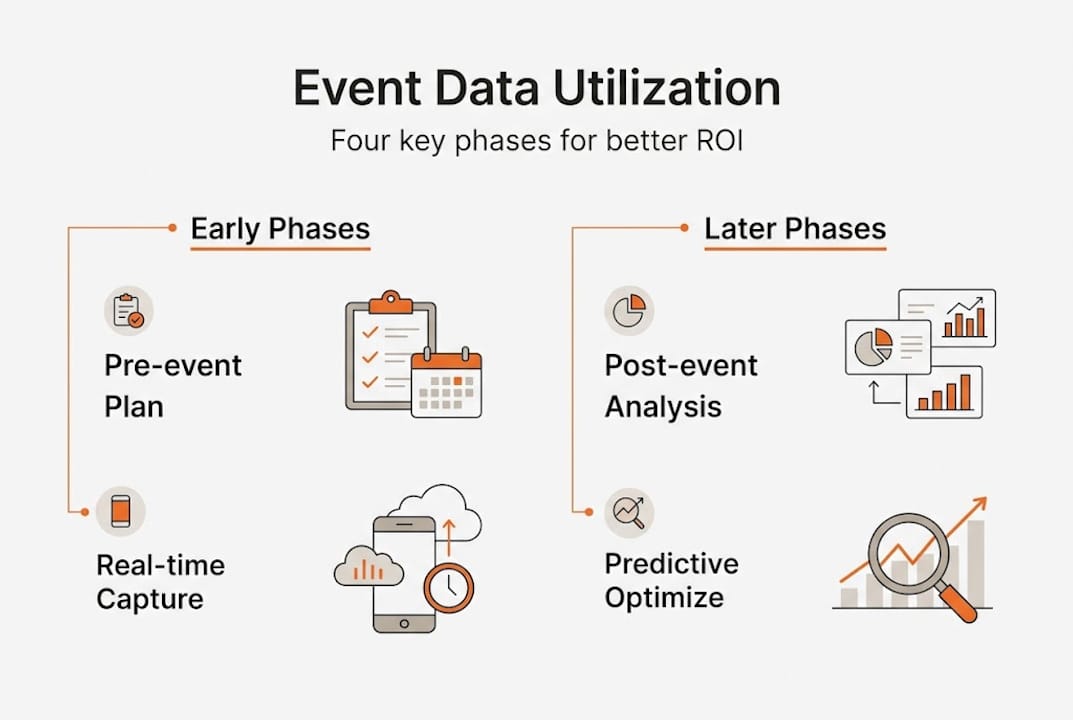 Event Data Utilization

Four key phases for better ROI

Early Phases

Pre-event Plan

Real-time Capture

Later Phases

Post-event Analysis

Predictive Optimize